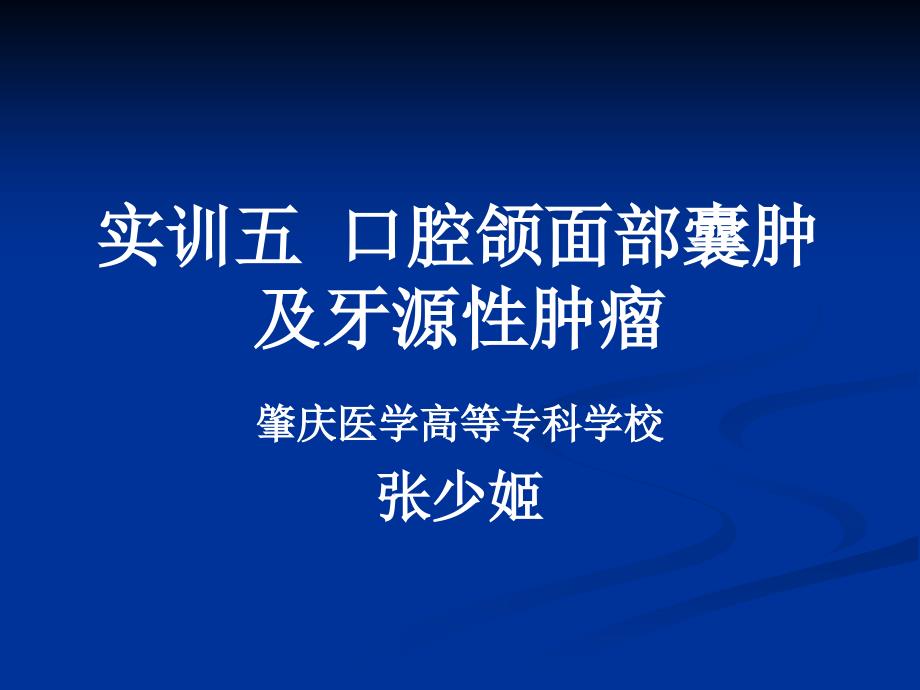 实训五 口腔颌面部囊肿及牙源性肿瘤

肇庆医学高等专科学校

张少姬